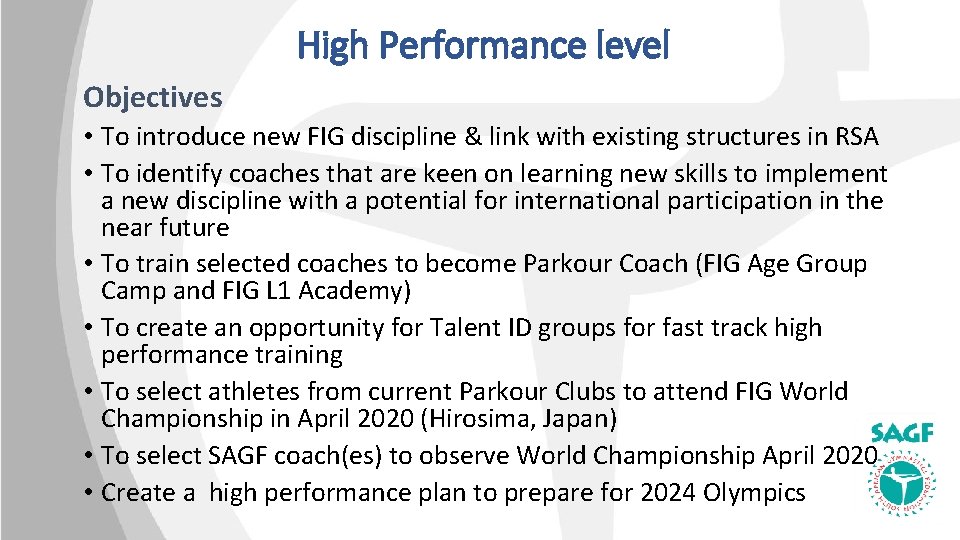 High Performance level

Objectives

• To introduce new FIG discipline & link with existing structures in RSA
• To identify coaches that are keen on learning new skills to implement a new discipline with a potential for international participation in the near future
• To train selected coaches to become Parkour Coach (FIG Age Group Camp and FIG L1 Academy)
• To create an opportunity for Talent ID groups for fast track high performance training
• To select athletes from current Parkour Clubs to attend FIG World Championship in April 2020 (Hirosima, Japan)
• To select SAGF coach(es) to observe World Championship April 2020
• Create a  high performance plan to prepare for 2024 Olympics

SAGF